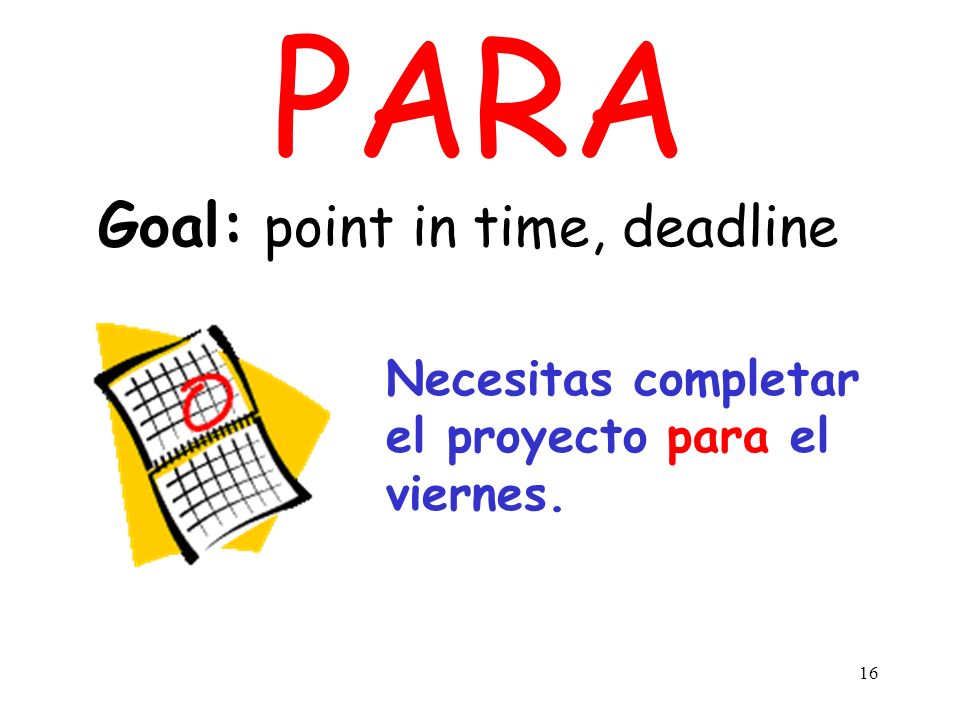 PARA

Goal: point in time, deadline

Necesitas completar el proyecto para el viernes.

16